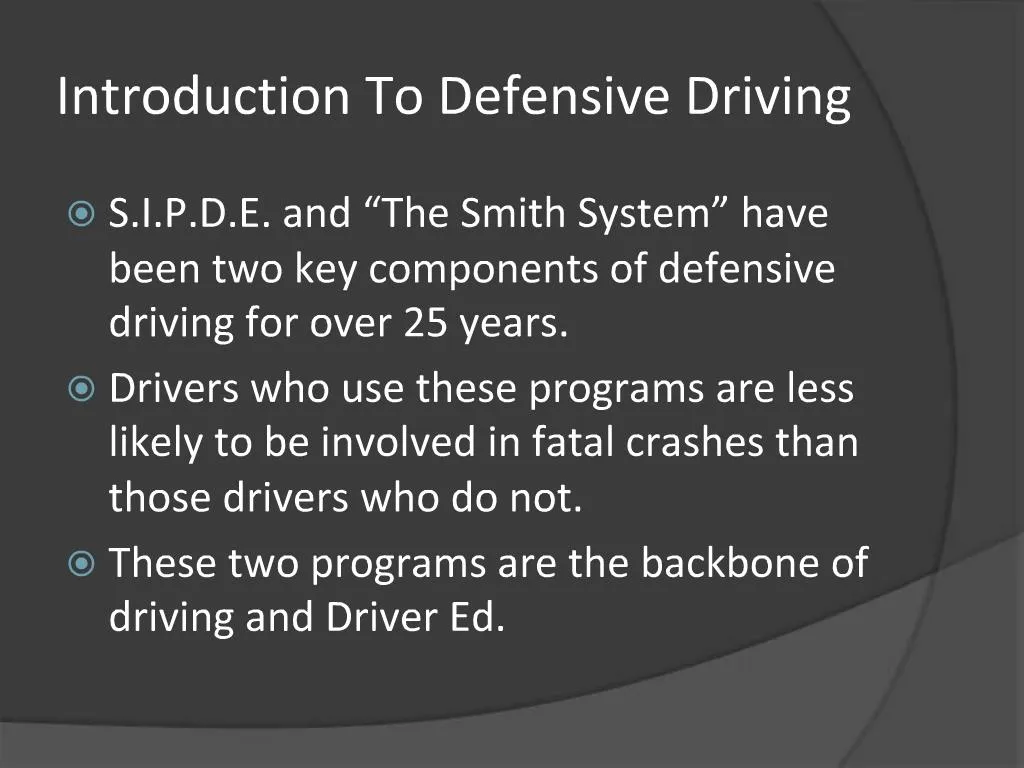 Introduction To Defensive Driving

S.I.P.D.E. and “The Smith System” have been two key components of defensive driving for over 25 years.

Drivers who use these programs are less likely to be involved in fatal crashes than those drivers who do not.

These two programs are the backbone of driving and Driver Ed.